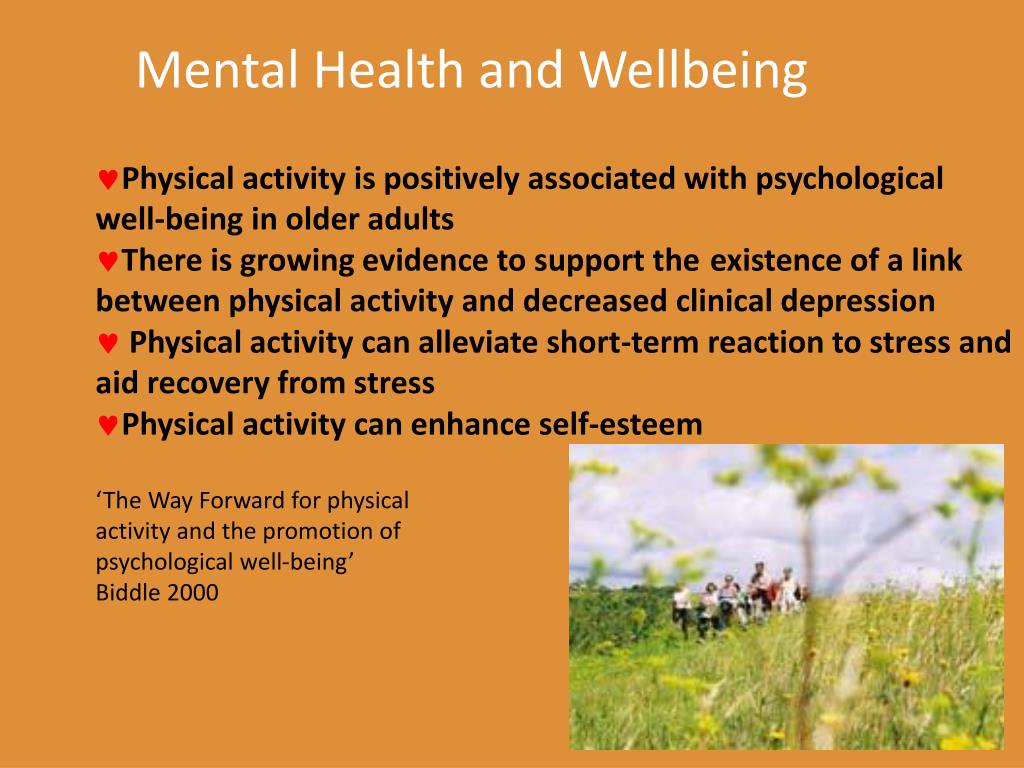 Mental Health and Wellbeing

♥Physical activity is positively associated with psychological well-being in older adults
♥There is growing evidence to support the existence of a link between physical activity and decreased clinical depression
♥ Physical activity can alleviate short-term reaction to stress and aid recovery from stress
♥Physical activity can enhance self-esteem

‘The Way Forward for physical activity and the promotion of psychological well-being’
Biddle 2000